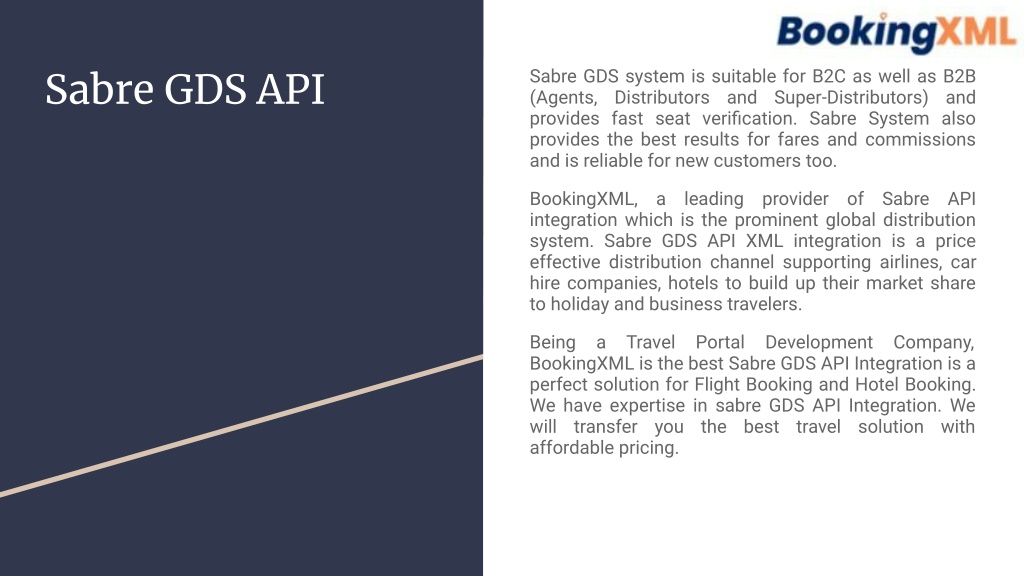 BookingXML

Sabre GDS API

Sabre GDS system is suitable for B2C as well as B2B (Agents, Distributors and Super-Distributors) and provides fast seat verification. Sabre System also provides the best results for fares and commissions and is reliable for new customers too.

BookingXML, a leading provider of Sabre API integration which is the prominent global distribution system. Sabre GDS API XML integration is a price effective distribution channel supporting airlines, car hire companies, hotels to build up their market share to holiday and business travelers.

Being a Travel Portal Development Company, BookingXML is the best Sabre GDS API Integration is a perfect solution for Flight Booking and Hotel Booking. We have expertise in sabre GDS API Integration. We will transfer you the best travel solution with affordable pricing.